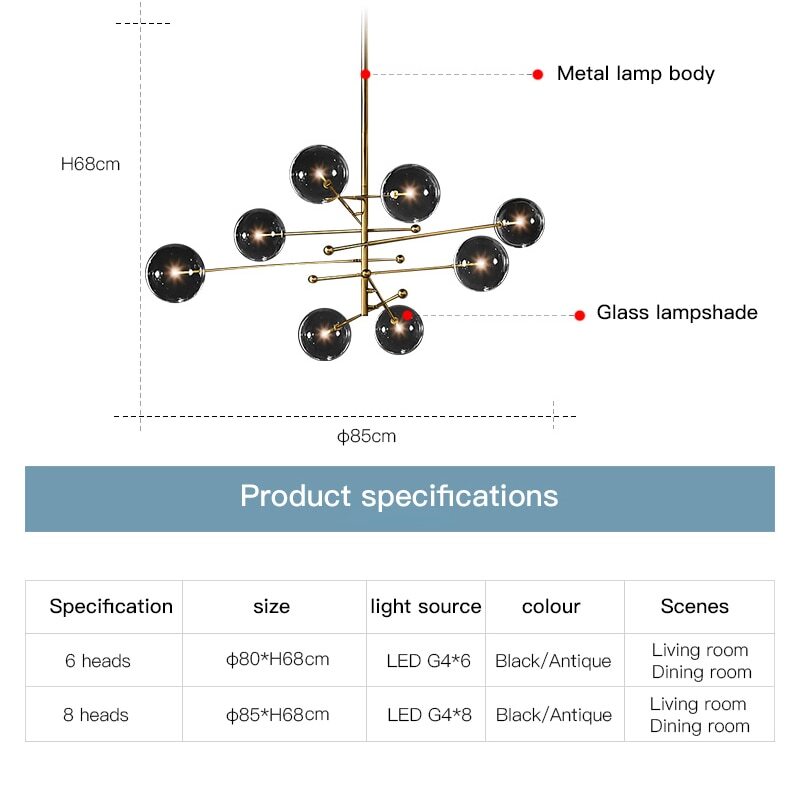 Metal lamp body

H68cm

Glass lampshade

ϕ85cm

Product specifications

| Specification | size | light source | colour | Scenes |
|---|---|---|---|---|
| 6 heads | ϕ80*H68cm | LED G4*6 | Black/Antique | Living room Dining room |
| 8 heads | ϕ85*H68cm | LED G4*8 | Black/Antique | Living room Dining room |